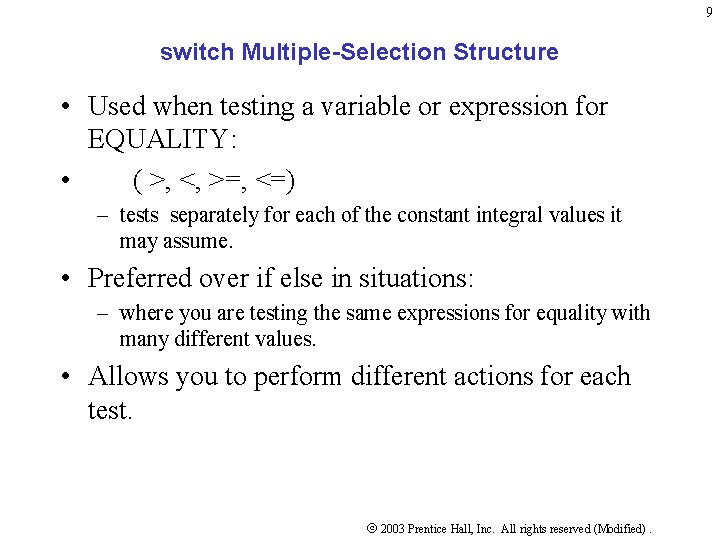 9

switch Multiple-Selection Structure

• Used when testing a variable or expression for EQUALITY:

• ( >, <, >=, <=)

– tests separately for each of the constant integral values it may assume.

• Preferred over if else in situations:

– where you are testing the same expressions for equality with many different values.

• Allows you to perform different actions for each test.

© 2003 Prentice Hall, Inc. All rights reserved (Modified) .